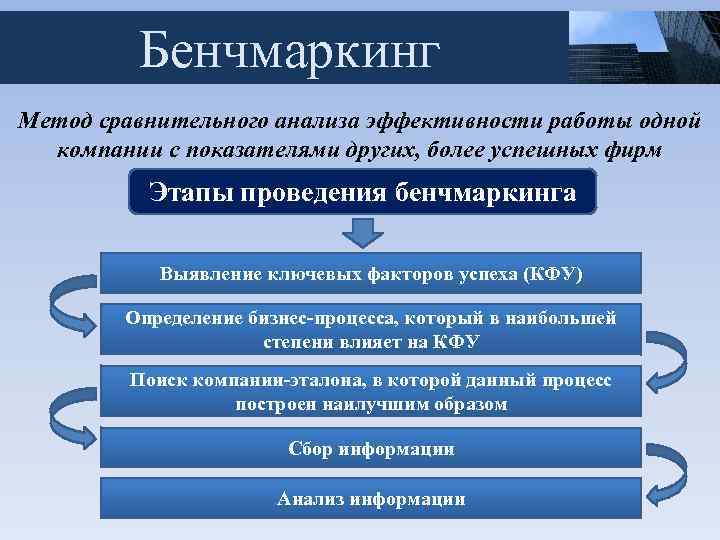 Бенчмаркинг

Метод сравнительного анализа эффективности работы одной компании с показателями других, более успешных фирм

Этапы проведения бенчмаркинга

Выявление ключевых факторов успеха (КФУ)

Определение бизнес-процесса, который в наибольшей степени влияет на КФУ

Поиск компании-эталона, в которой данный процесс построен наилучшим образом

Сбор информации

Анализ информации